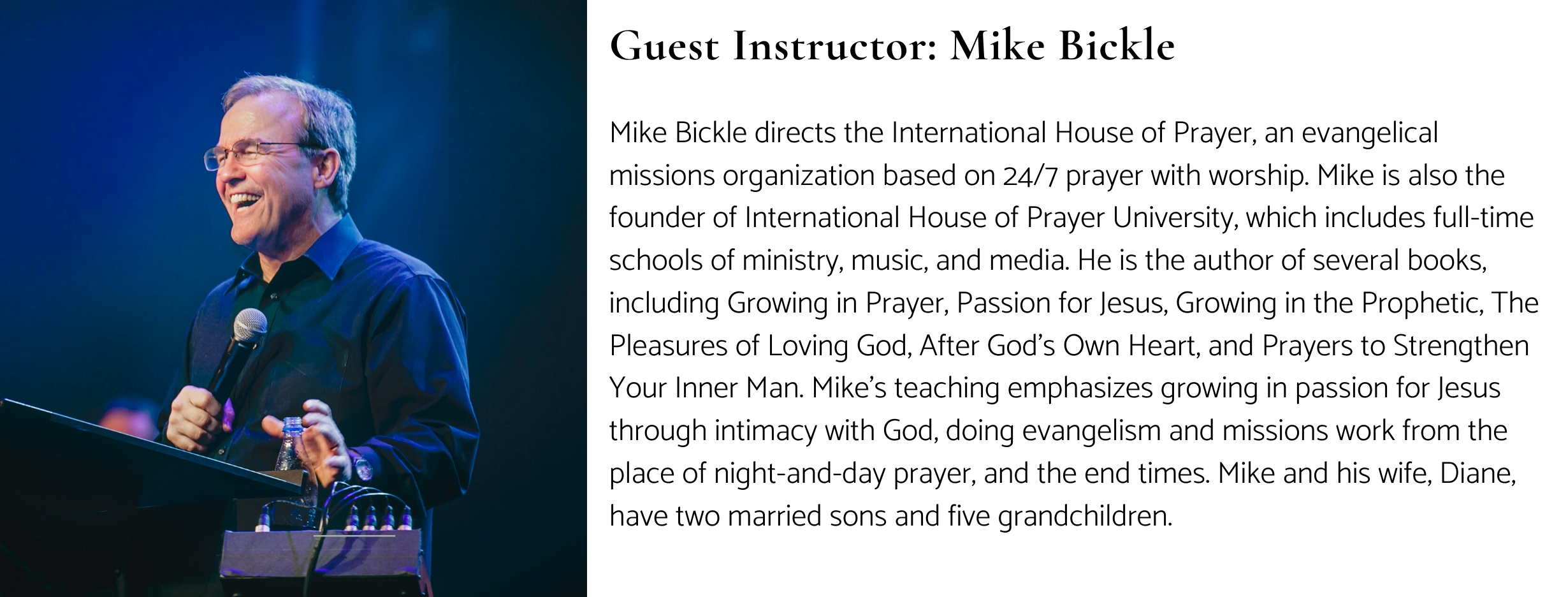 Guest Instructor: Mike Bickle

Mike Bickle directs the International House of Prayer, an evangelical missions organization based on 24/7 prayer with worship. Mike is also the founder of International House of Prayer University, which includes full-time schools of ministry, music, and media. He is the author of several books, including Growing in Prayer, Passion for Jesus, Growing in the Prophetic, The Pleasures of Loving God, After God's Own Heart, and Prayers to Strengthen Your Inner Man. Mike's teaching emphasizes growing in passion for Jesus through intimacy with God, doing evangelism and missions work from the place of night-and-day prayer, and the end times. Mike and his wife, Diane, have two married sons and five grandchildren.